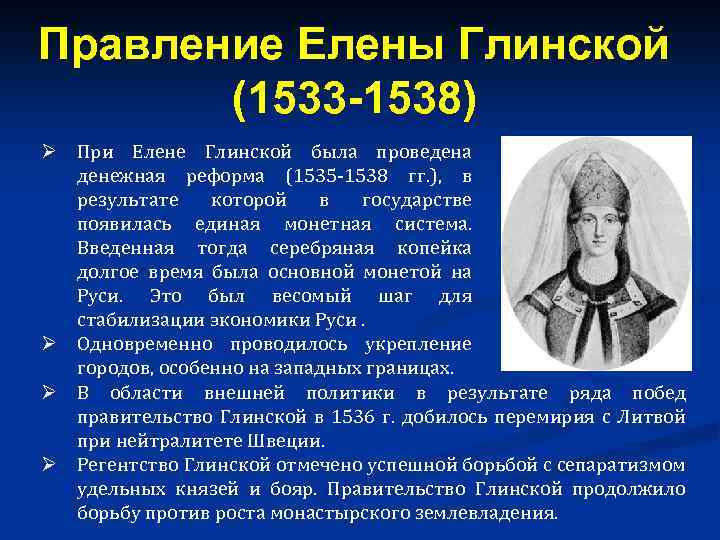 Правление Елены Глинской (1533-1538)

➢ При Елене Глинской была проведена денежная реформа (1535-1538 гг.), в результате которой в государстве появилась единая монетная система. Введенная тогда серебряная копейка долгое время была основной монетой на Руси. Это был весомый шаг для стабилизации экономики Руси .

➢ Одновременно проводилось укрепление городов, особенно на западных границах.

➢ В области внешней политики в результате ряда побед правительство Глинской в 1536 г. добилось перемирия с Литвой при нейтралитете Швеции.

➢ Регентство Глинской отмечено успешной борьбой с сепаратизмом удельных князей и бояр. Правительство Глинской продолжило борьбу против роста монастырского землевладения.